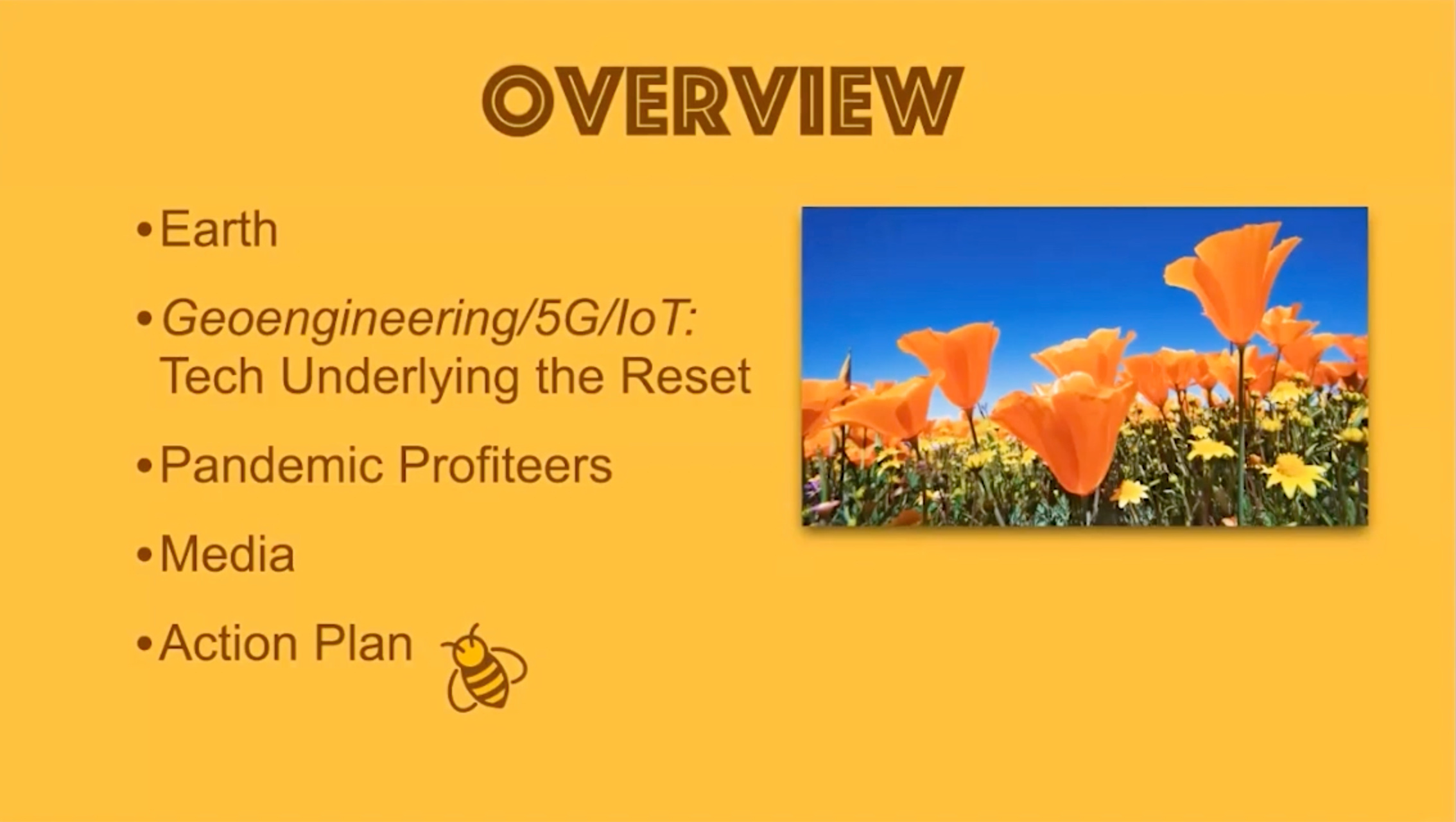 OVERVIEW

• Earth

• Geoengineering/5G/IoT: Tech Underlying the Reset

• Pandemic Profiteers

• Media

• Action Plan